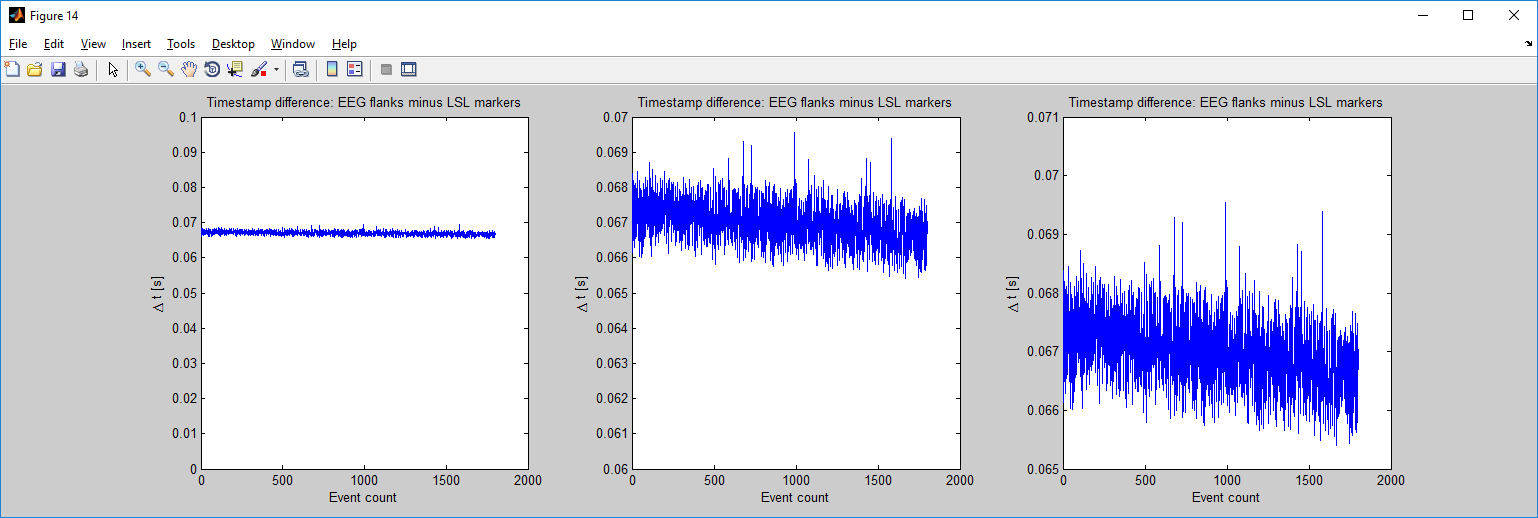 Figure 14

File Edit View Insert Tools Desktop Window Help

Timestamp difference: EEG flanks minus LSL markers

0.1
0.09
0.08
0.07
0.06
0.05
0.04
0.03
0.02
0.01
0

$\Delta$ t [s]

0 500 1000 1500 2000

Event count

Timestamp difference: EEG flanks minus LSL markers

0.07
0.069
0.068
0.067
0.066
0.065
0.064
0.063
0.062
0.061
0.06

$\Delta$ t [s]

0 500 1000 1500 2000

Event count

Timestamp difference: EEG flanks minus LSL markers

0.071
0.07
0.069
0.068
0.067
0.066
0.065

$\Delta$ t [s]

0 500 1000 1500 2000

Event count